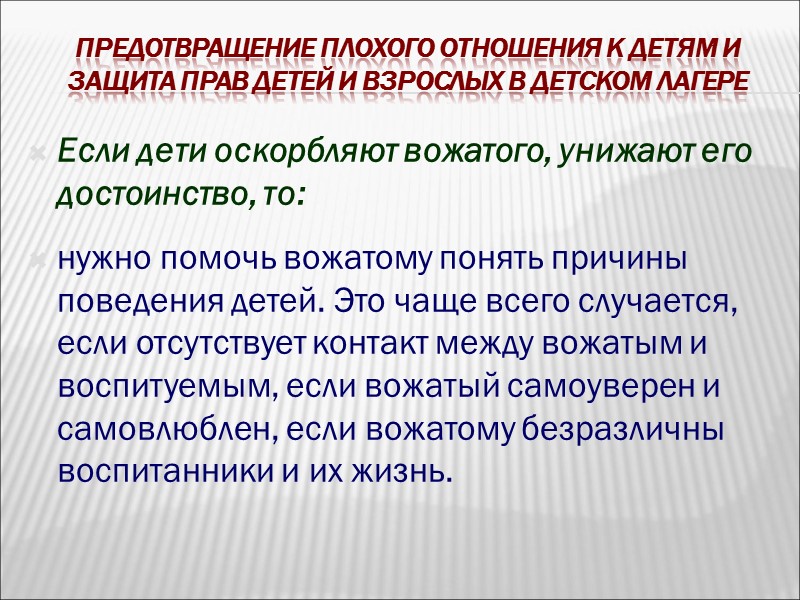 ПРЕДОТВРАЩЕНИЕ ПЛОХОГО ОТНОШЕНИЯ К ДЕТЯМ И ЗАЩИТА ПРАВ ДЕТЕЙ И ВЗРОСЛЫХ В ДЕТСКОМ ЛАГЕРЕ

Если дети оскорбляют вожатого, унижают его достоинство, то:

нужно помочь вожатому понять причины поведения детей. Это чаще всего случается, если отсутствует контакт между вожатым и воспитуемым, если вожатый самоуверен и самовлюблен, если вожатому безразличны воспитанники и их жизнь.